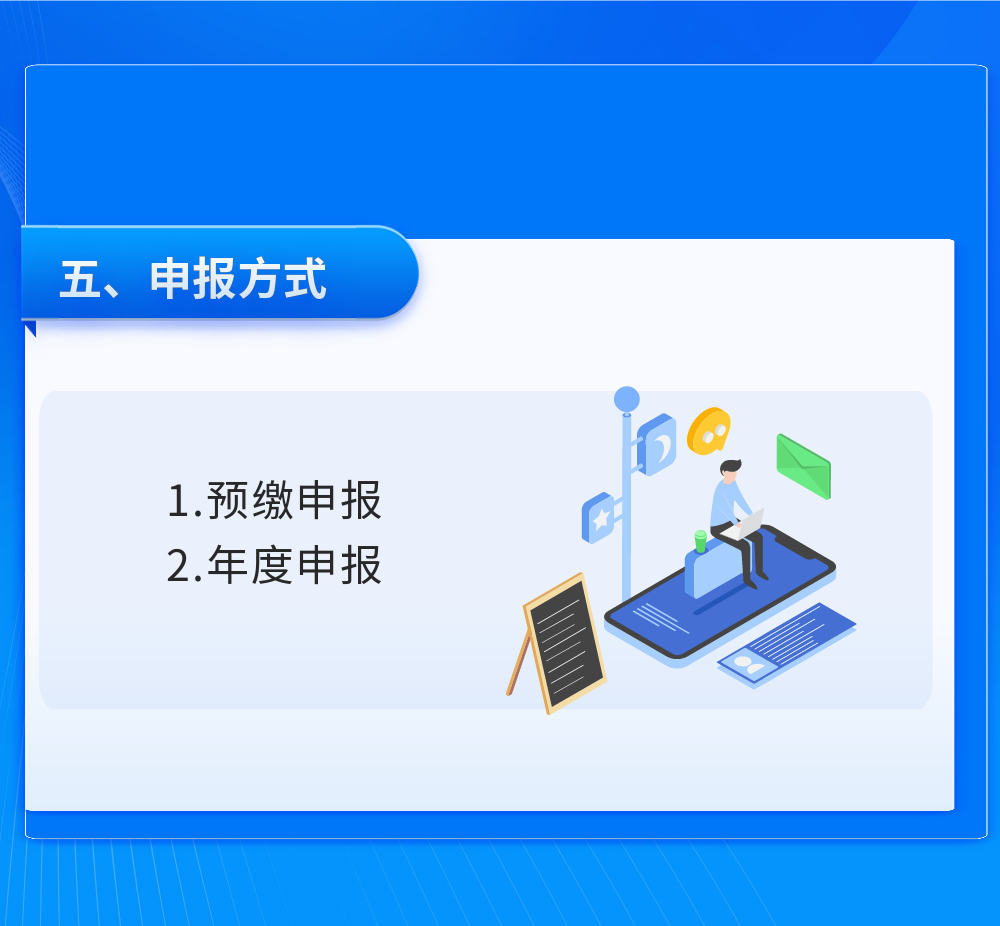 五、申报方式

1.预缴申报
2.年度申报